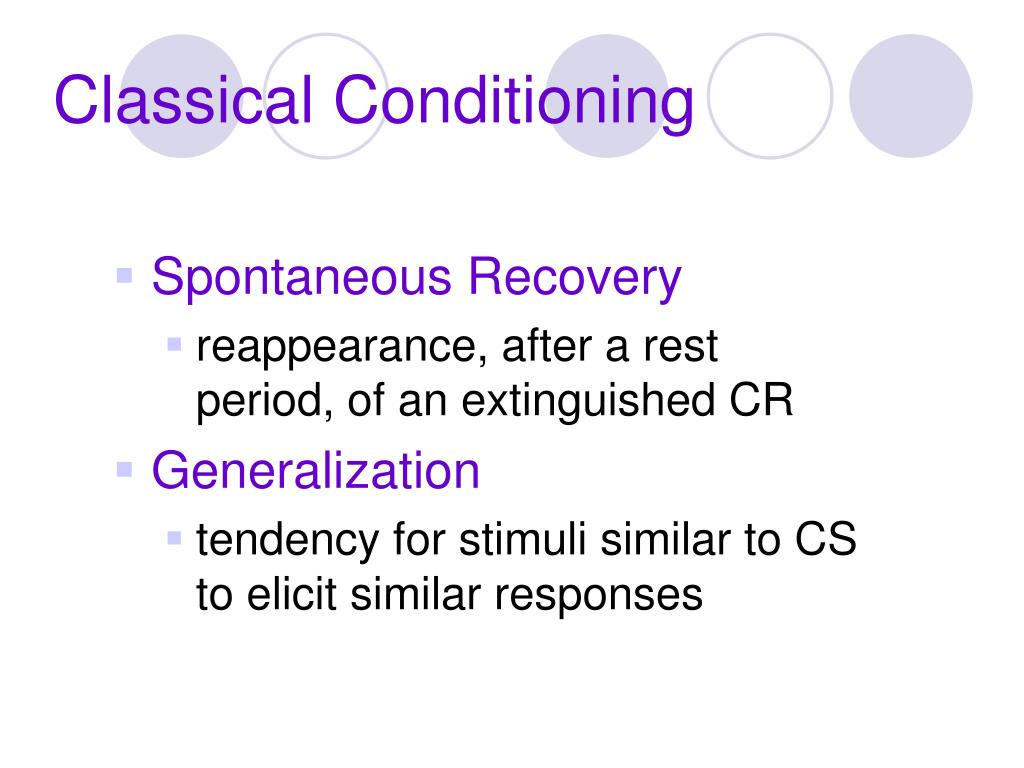 Classical Conditioning

Spontaneous Recovery

reappearance, after a rest period, of an extinguished CR

Generalization

tendency for stimuli similar to CS to elicit similar responses